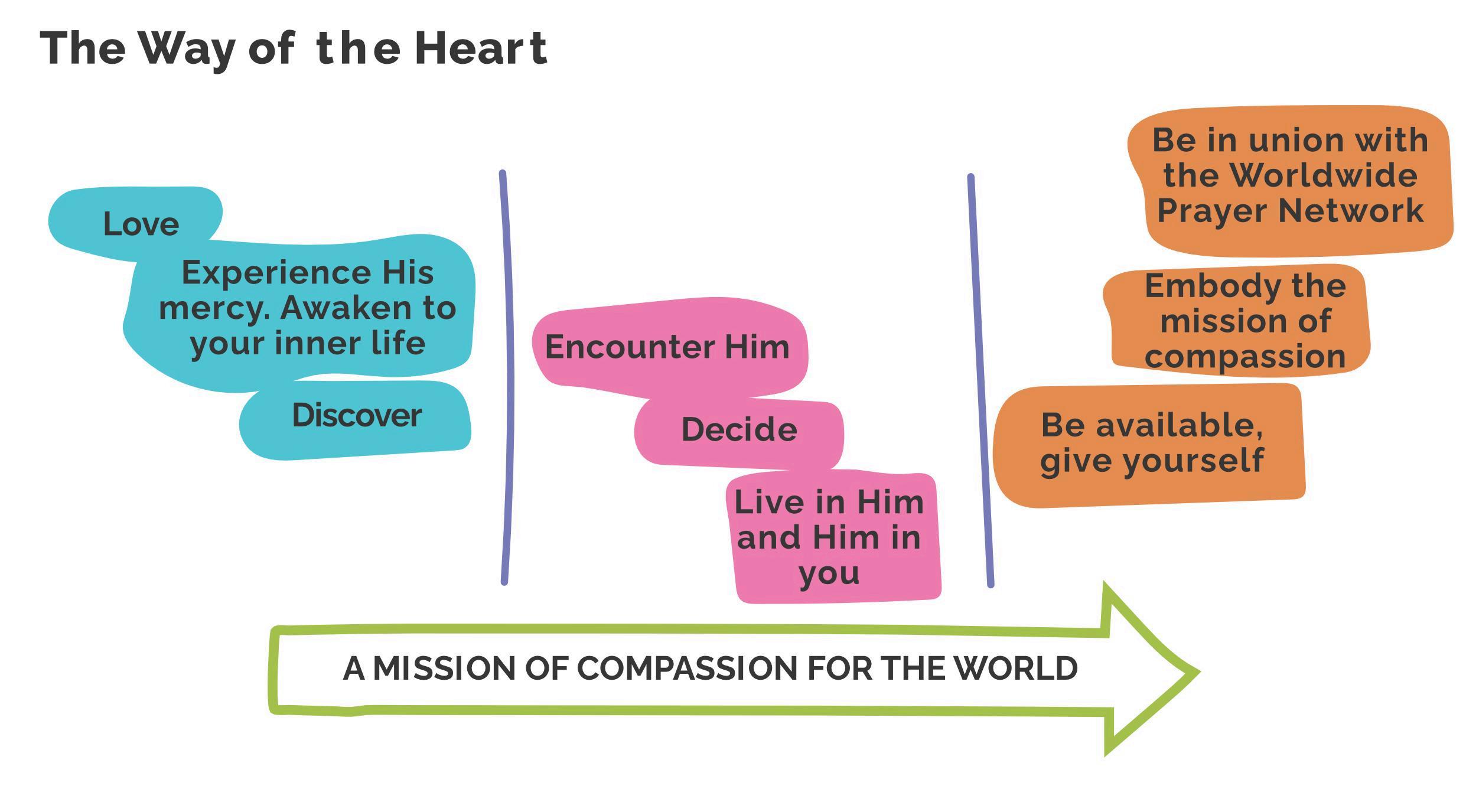 The Way of the Heart

Love

Experience His mercy. Awaken to your inner life

Discover

Encounter Him

Decide

Live in Him and Him in you

Be in union with the Worldwide Prayer Network

Embody the mission of compassion

Be available, give yourself

A MISSION OF COMPASSION FOR THE WORLD